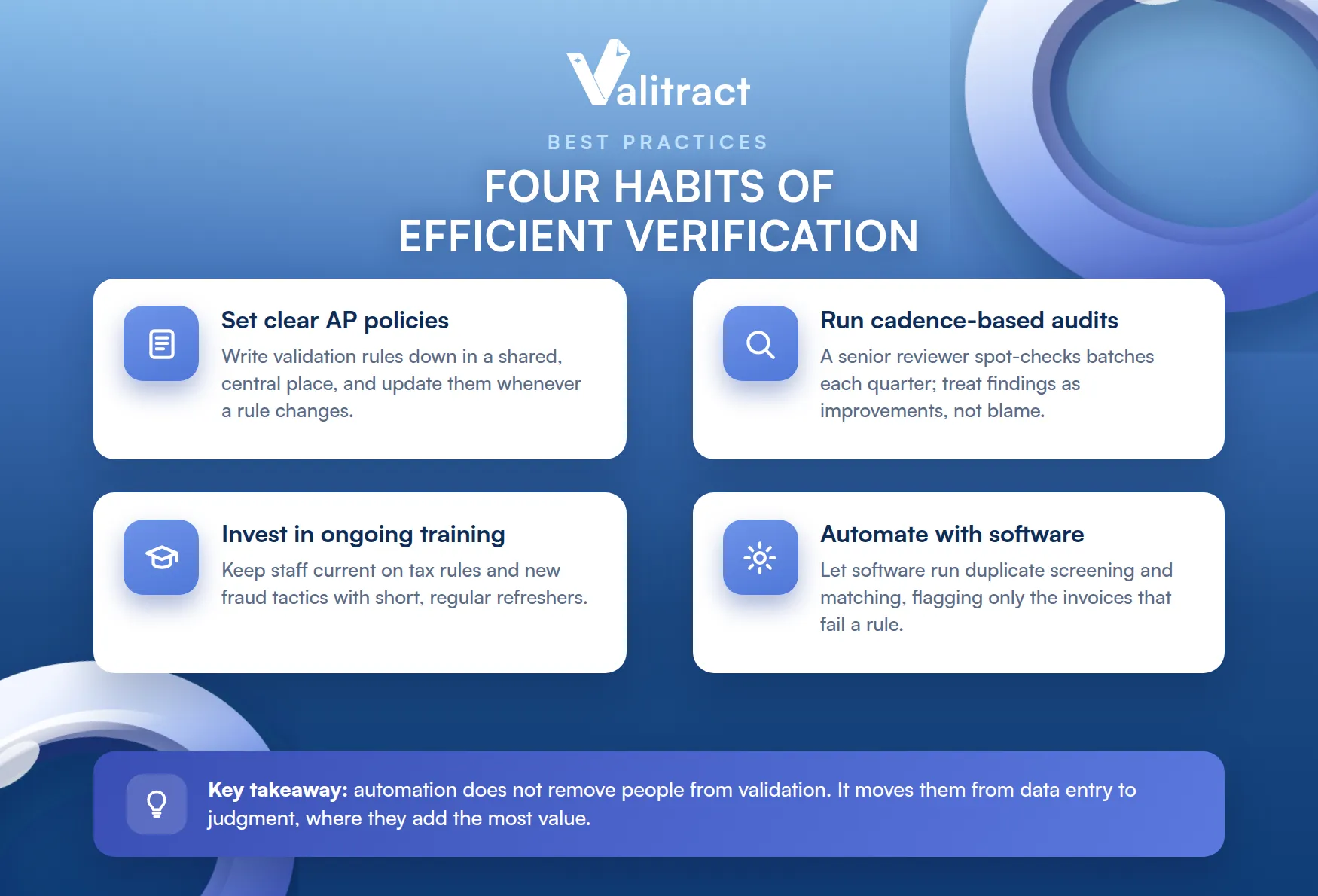 Valitract

BEST PRACTICES

FOUR HABITS OF EFFICIENT VERIFICATION

Set clear AP policies
Write validation rules down in a shared, central place, and update them whenever a rule changes.

Run cadence-based audits
A senior reviewer spot-checks batches each quarter; treat findings as improvements, not blame.

Invest in ongoing training
Keep staff current on tax rules and new fraud tactics with short, regular refreshers.

Automate with software
Let software run duplicate screening and matching, flagging only the invoices that fail a rule.

Key takeaway: automation does not remove people from validation. It moves them from data entry to judgment, where they add the most value.